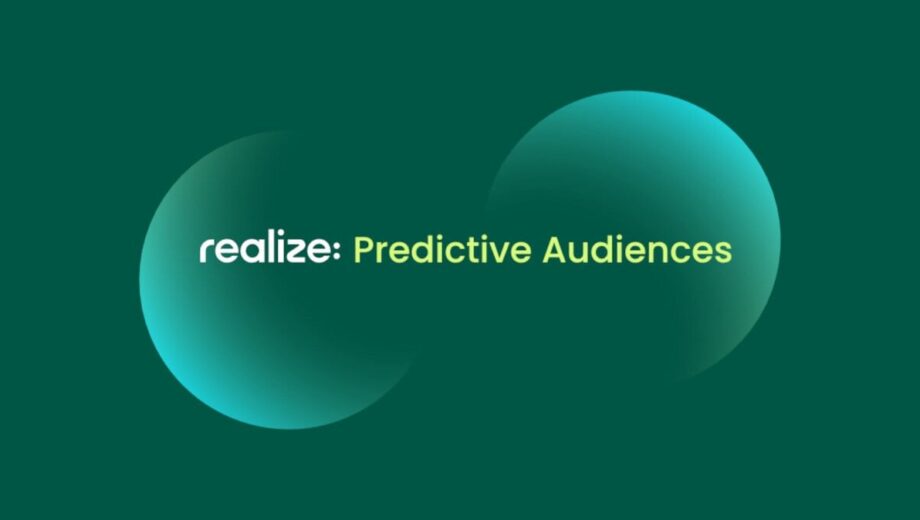 realize: Predictive Audiences